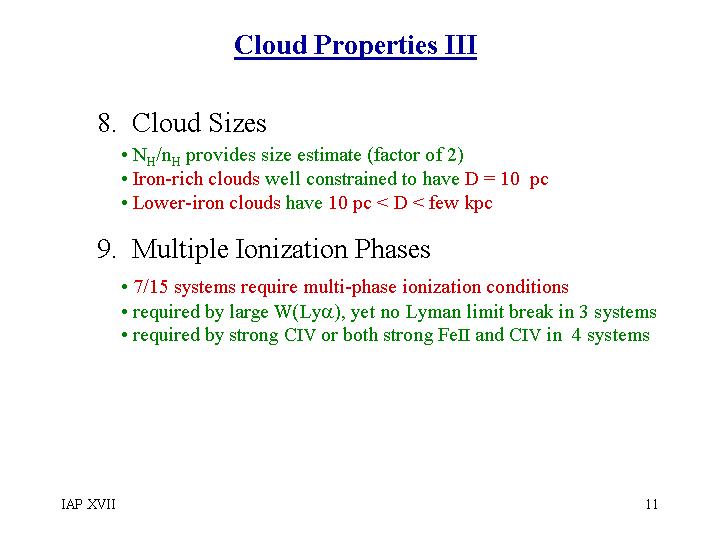 Cloud Properties III

8. Cloud Sizes

• $N_H/n_H$ provides size estimate (factor of 2)
• Iron-rich clouds well constrained to have D = 10 pc
• Lower-iron clouds have 10 pc < D < few kpc

9. Multiple Ionization Phases

• 7/15 systems require multi-phase ionization conditions
• required by large W(Ly$\alpha$), yet no Lyman limit break in 3 systems
• required by strong CIV or both strong FeII and CIV in 4 systems

IAP XVII

11